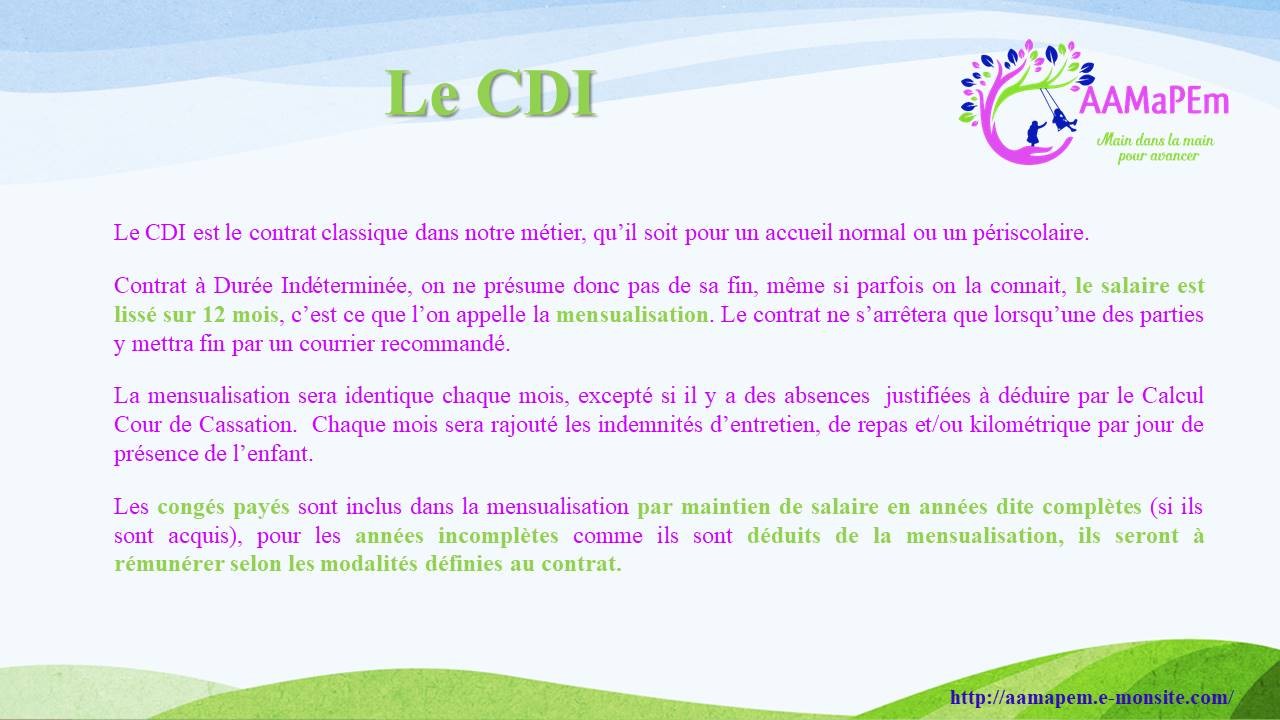 Le CDI

AAMaPEm
Main dans la main pour avancer

Le CDI est le contrat classique dans notre métier, qu'il soit pour un accueil normal ou un périscolaire.

Contrat à Durée Indéterminée, on ne présume donc pas de sa fin, même si parfois on la connait, le salaire est lissé sur 12 mois, c'est ce que l'on appelle la mensualisation. Le contrat ne s'arrêtera que lorsqu'une des parties y mettra fin par un courrier recommandé.

La mensualisation sera identique chaque mois, excepté si il y a des absences justifiées à déduire par le Calcul Cour de Cassation. Chaque mois sera rajouté les indemnités d'entretien, de repas et/ou kilométrique par jour de présence de l'enfant.

Les congés payés sont inclus dans la mensualisation par maintien de salaire en années dite complètes (si ils sont acquis), pour les années incomplètes comme ils sont déduits de la mensualisation, ils seront à rémunérer selon les modalités définies au contrat.

http://aamapem.e-monsite.com/